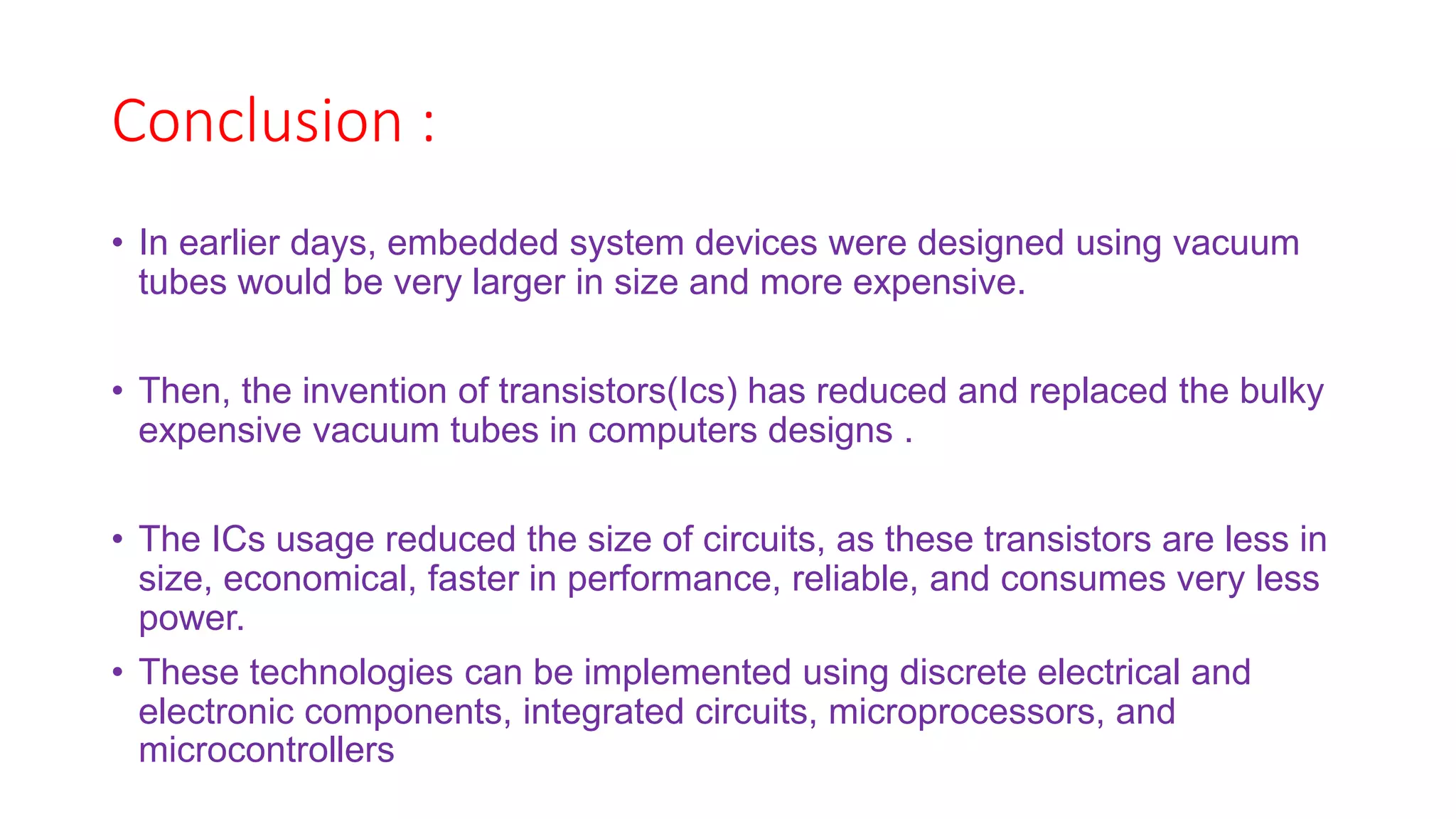 Conclusion :

• In earlier days, embedded system devices were designed using vacuum tubes would be very larger in size and more expensive.

• Then, the invention of transistors(Ics) has reduced and replaced the bulky expensive vacuum tubes in computers designs .

• The ICs usage reduced the size of circuits, as these transistors are less in size, economical, faster in performance, reliable, and consumes very less power.

• These technologies can be implemented using discrete electrical and electronic components, integrated circuits, microprocessors, and microcontrollers